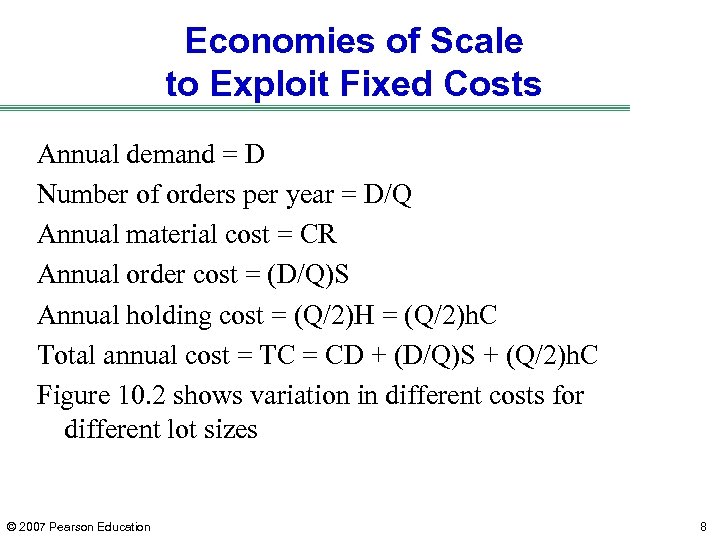 Economies of Scale to Exploit Fixed Costs

Annual demand = D

Number of orders per year = D/Q

Annual material cost = CR

Annual order cost = (D/Q)S

Annual holding cost = (Q/2)H = (Q/2)hC

Total annual cost = TC = CD + (D/Q)S + (Q/2)hC

Figure 10.2 shows variation in different costs for different lot sizes

© 2007 Pearson Education

8